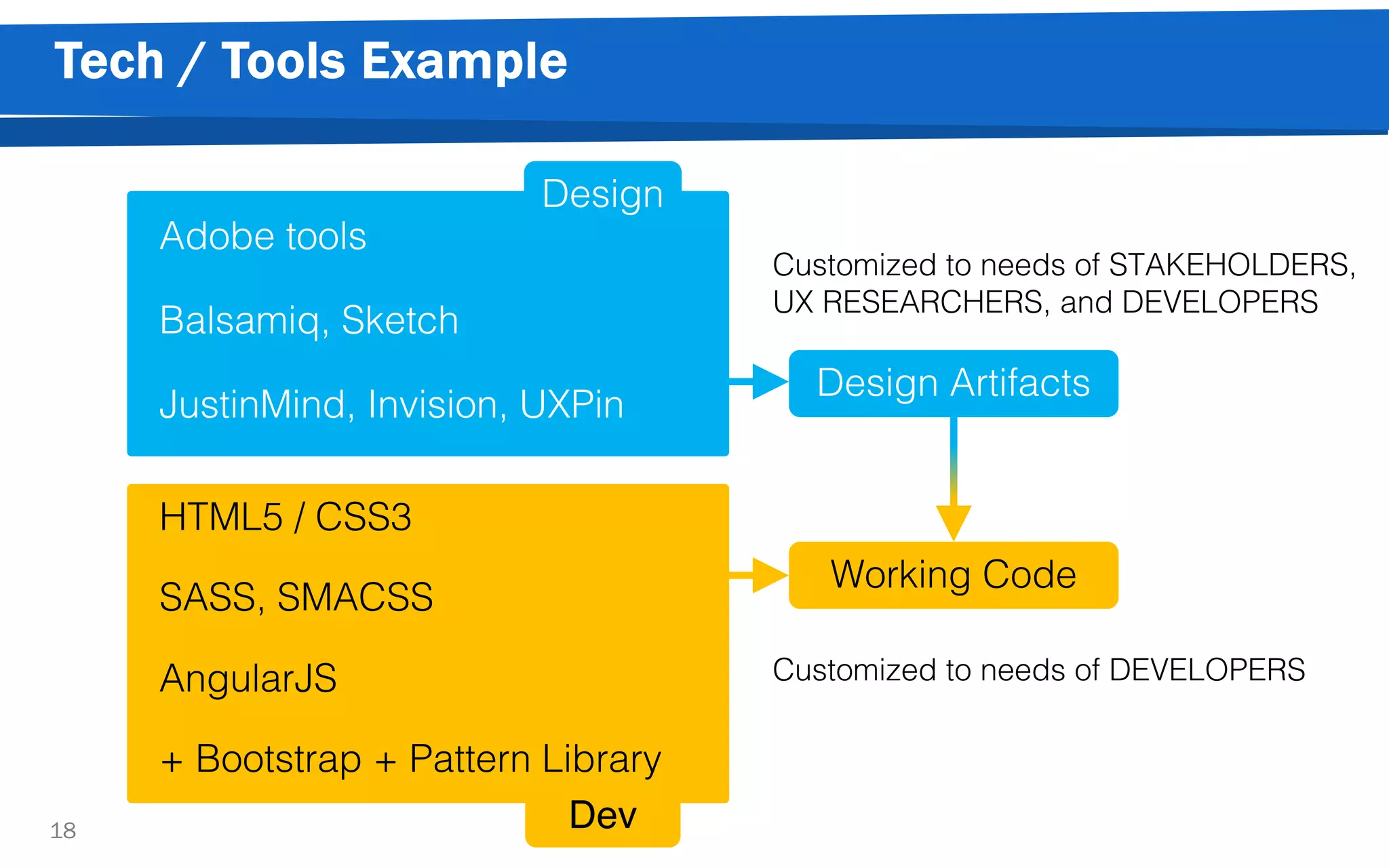 Tech / Tools Example

Design

Adobe tools

Balsamiq, Sketch

JustinMind, Invision, UXPin

Customized to needs of STAKEHOLDERS, UX RESEARCHERS, and DEVELOPERS

Design Artifacts

HTML5 / CSS3

SASS, SMACSS

AngularJS

+ Bootstrap + Pattern Library

Dev

Working Code

Customized to needs of DEVELOPERS

18